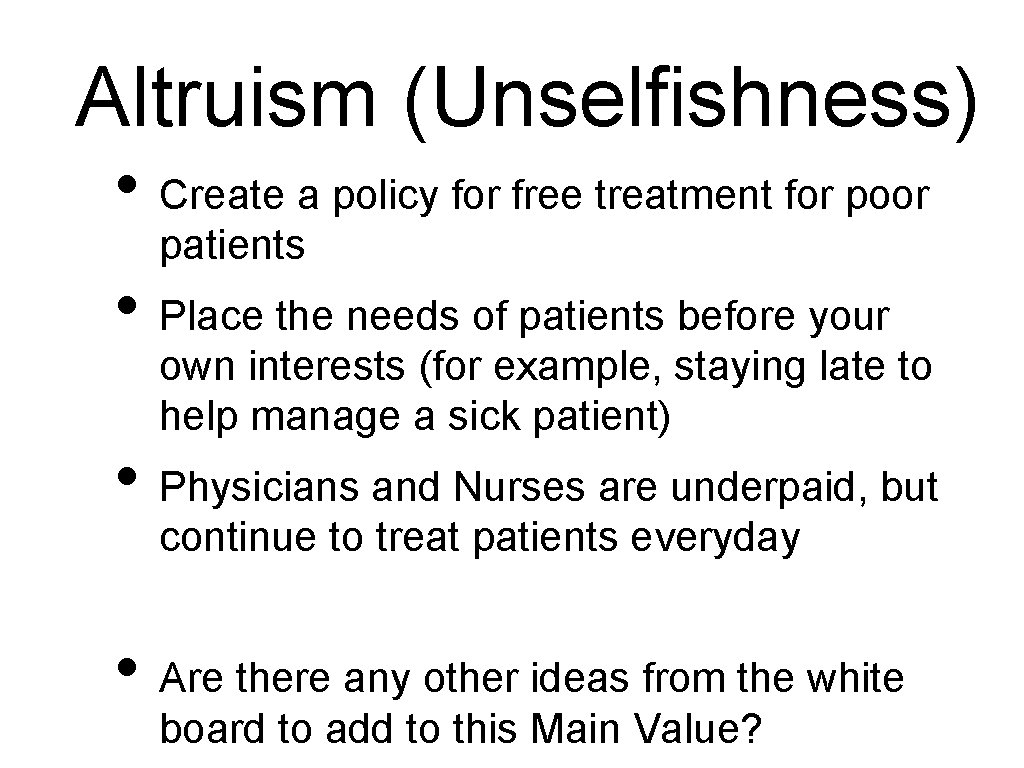 Altruism (Unselfishness)

• Create a policy for free treatment for poor patients

• Place the needs of patients before your own interests (for example, staying late to help manage a sick patient)

• Physicians and Nurses are underpaid, but continue to treat patients everyday

• Are there any other ideas from the white board to add to this Main Value?